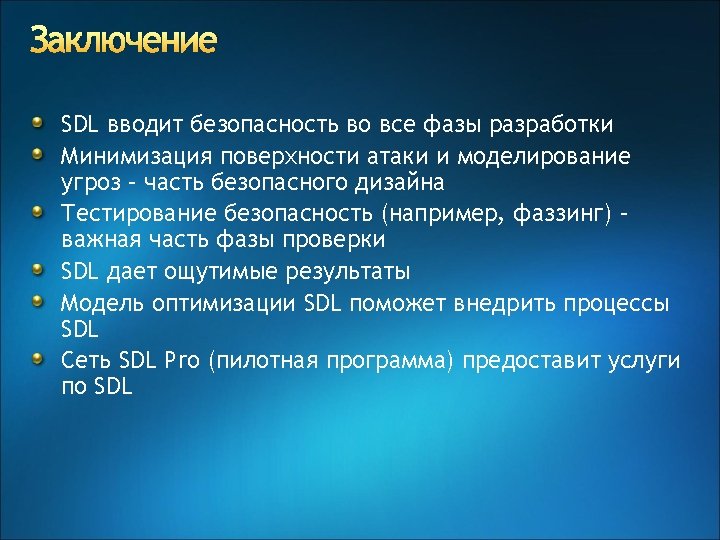 Заключение

SDL вводит безопасность во все фазы разработки

Минимизация поверхности атаки и моделирование угроз – часть безопасного дизайна

Тестирование безопасность (например, фаззинг) – важная часть фазы проверки

SDL дает ощутимые результаты

Модель оптимизации SDL поможет внедрить процессы SDL

Сеть SDL Pro (пилотная программа) предоставит услуги по SDL